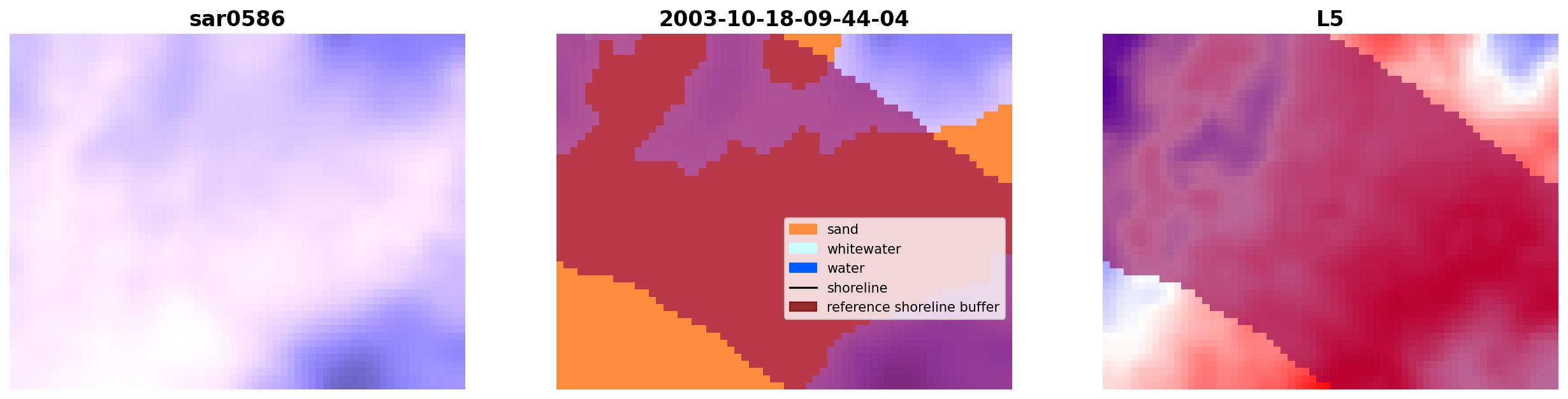 sar0586

2003-10-18-09-44-04

sand
whitewater
water
shoreline
reference shoreline buffer

L5